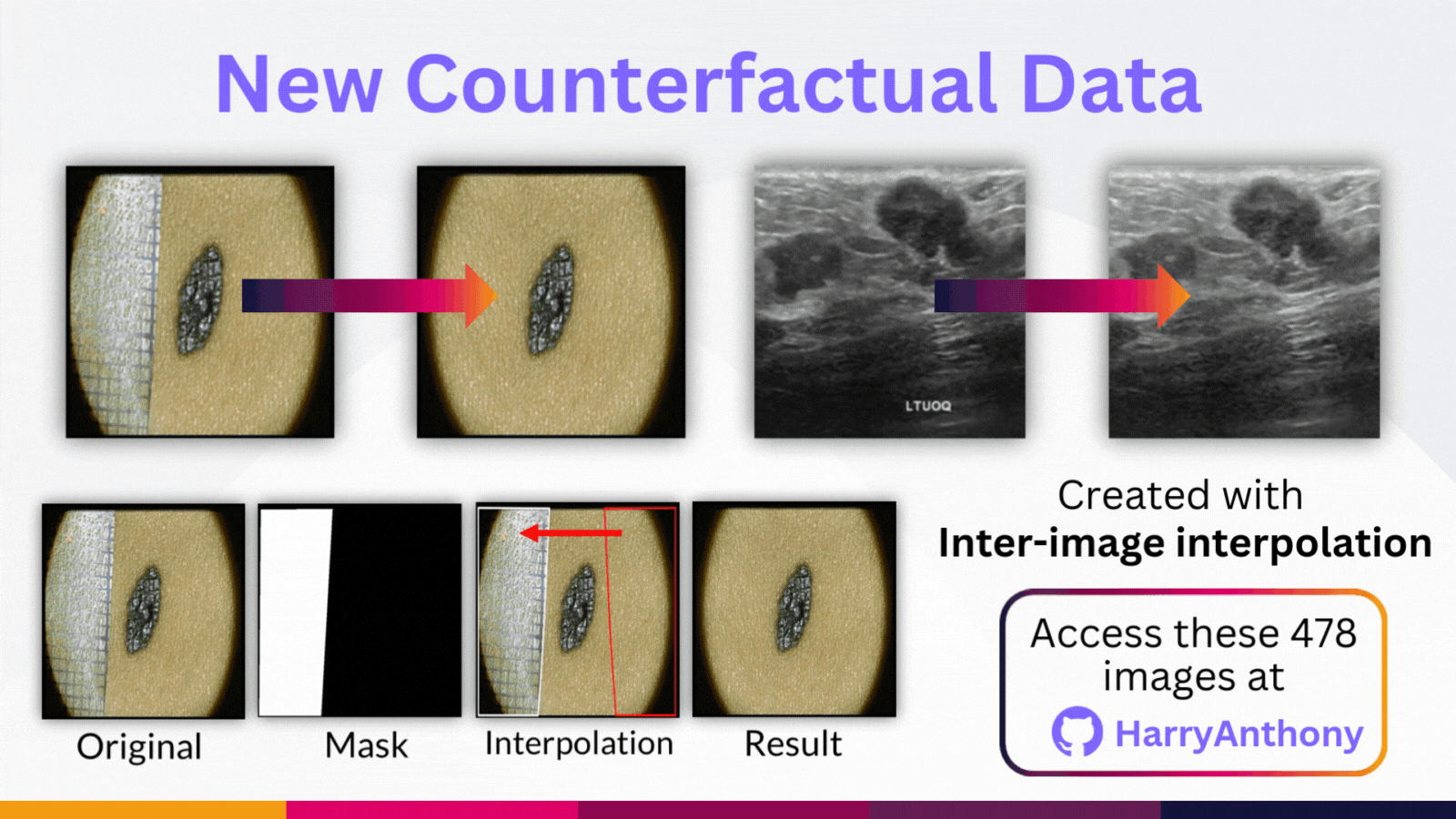 New Counterfactual Data

LTUOQ

Original

Mask

Interpolation

Result

Created with
**Inter-image interpolation**

Access these 478 images at
HarryAnthony